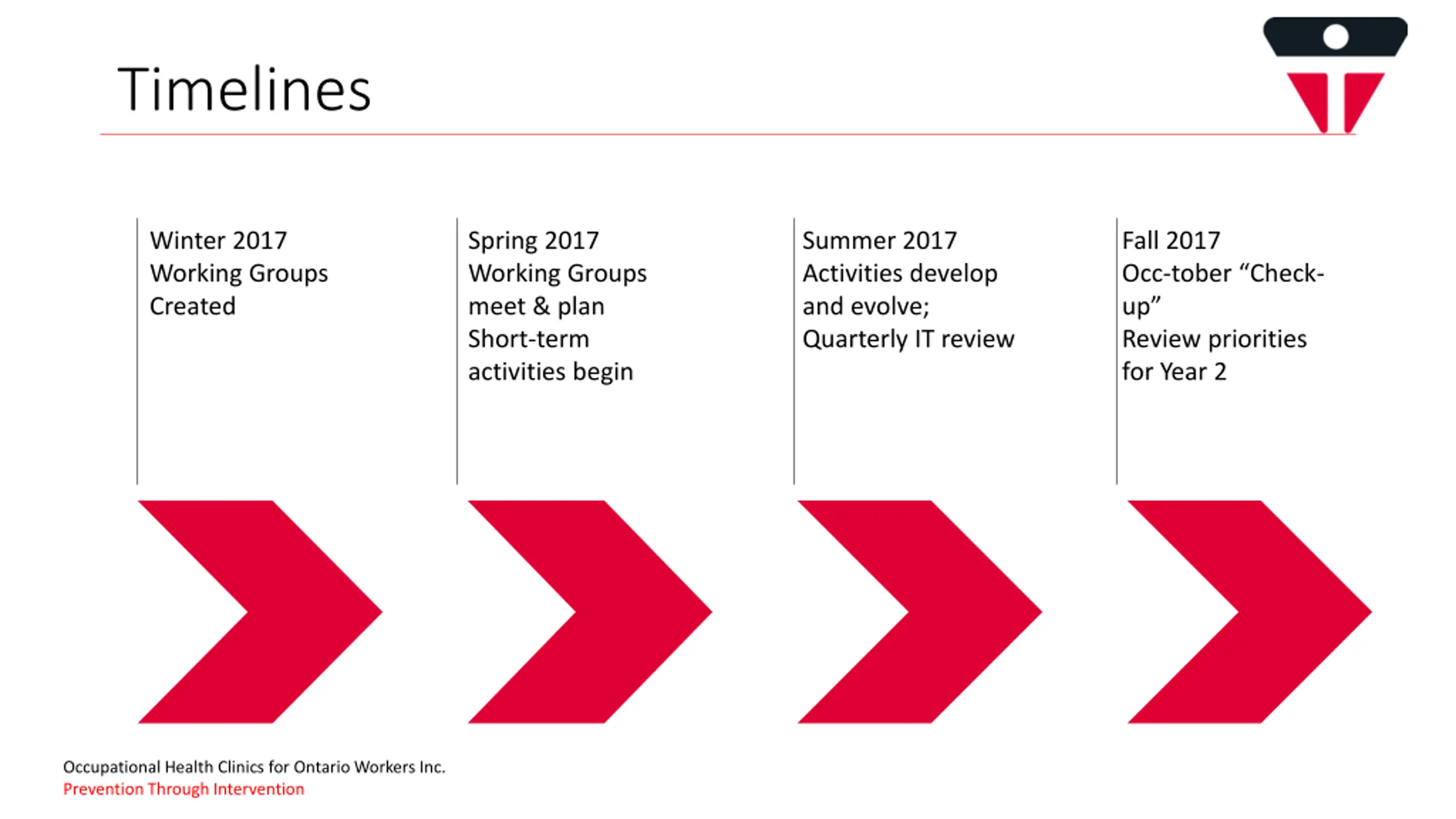 Timelines

Winter 2017
Working Groups Created

Spring 2017
Working Groups meet & plan
Short-term activities begin

Summer 2017
Activities develop and evolve;
Quarterly IT review

Fall 2017
Occ-tober “Check-up”
Review priorities for Year 2

Occupational Health Clinics for Ontario Workers Inc.
Prevention Through Intervention